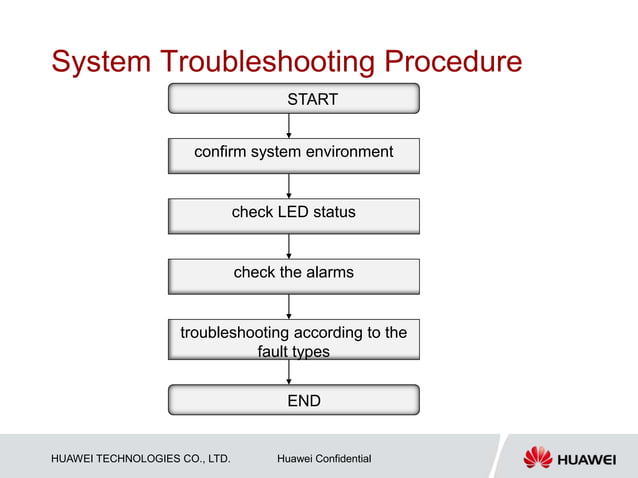 System Troubleshooting Procedure

START

confirm system environment

check LED status

check the alarms

troubleshooting according to the fault types

END

HUAWEI TECHNOLOGIES CO., LTD.

Huawei Confidential

HUAWEI